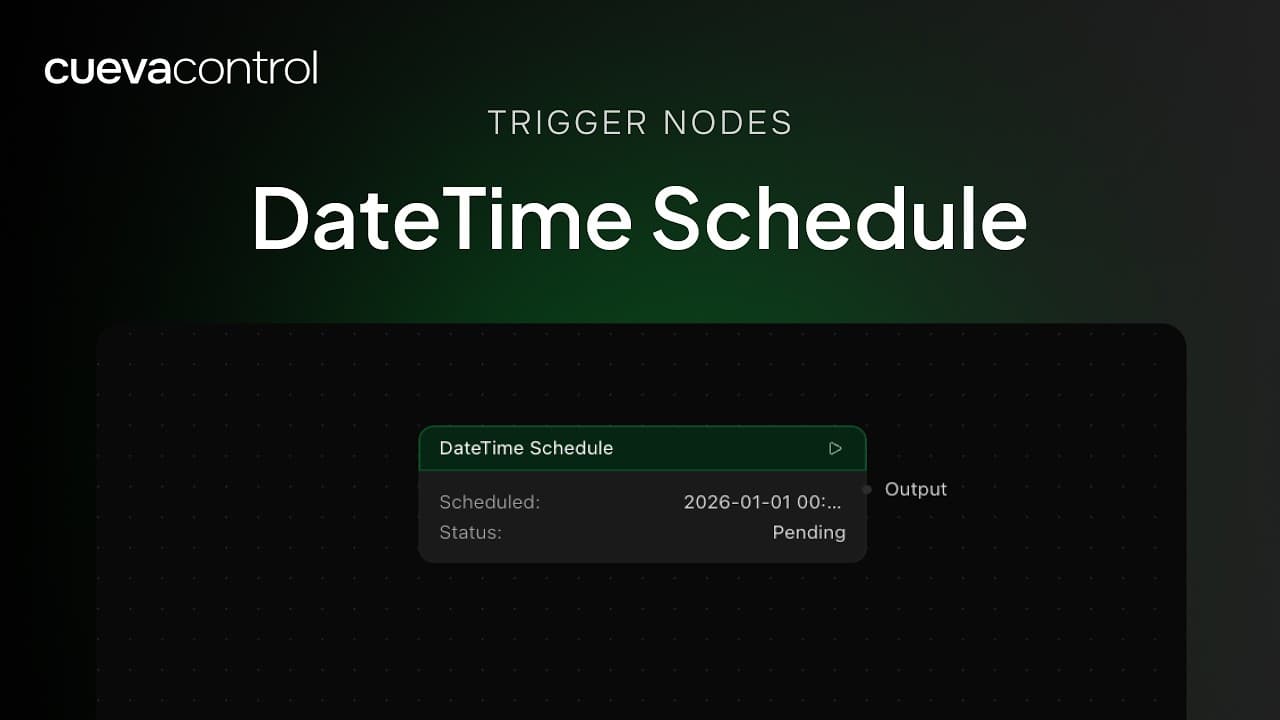 cuevacontrol

TRIGGER NODES

DateTime Schedule

DateTime Schedule

Scheduled: 2026-01-01 00:...
Status: Pending

Output